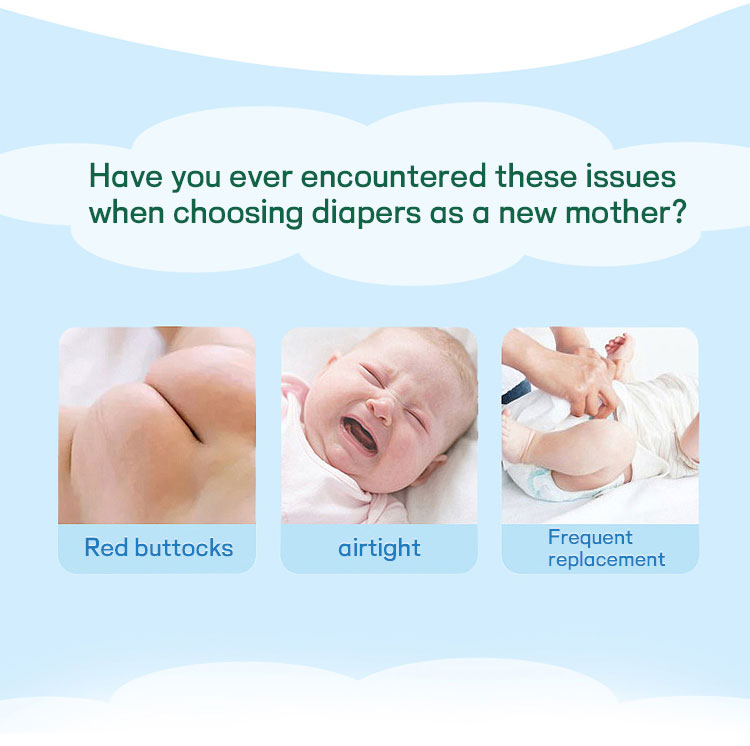 Have you ever encountered these issues when choosing diapers as a new mother?

Red buttocks

airtight

Frequent replacement